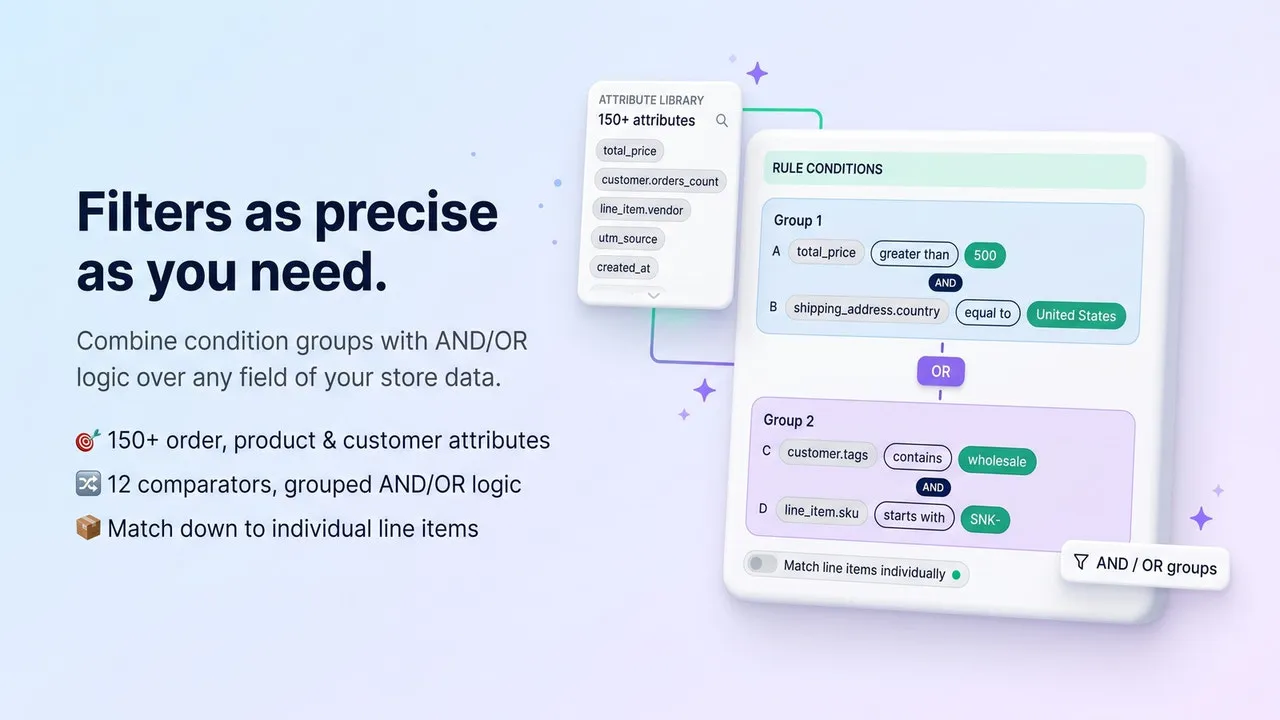 Filters as precise as you need.

Combine condition groups with AND/OR logic over any field of your store data.

🎯 150+ order, product & customer attributes

🔀 12 comparators, grouped AND/OR logic

📦 Match down to individual line items

ATTRIBUTE LIBRARY
150+ attributes
total_price
customer.orders_count
line_item.vendor
utm_source
created_at

RULE CONDITIONS

Group 1
A total_price greater than 500
AND
B shipping_address.country equal to United States

OR

Group 2
C customer.tags contains wholesale
AND
D line_item.sku starts with SNK-

Match line items individually

AND / OR groups